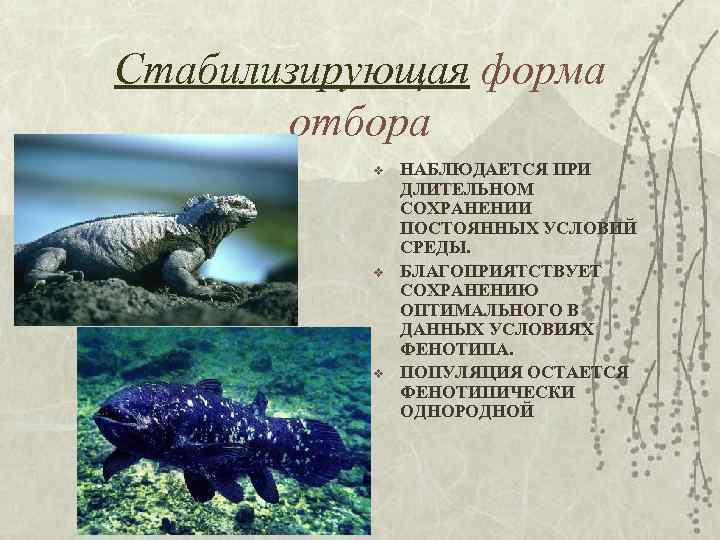 Стабилизирующая форма отбора

❖ НАБЛЮДАЕТСЯ ПРИ ДЛИТЕЛЬНОМ СОХРАНЕНИИ ПОСТОЯННЫХ УСЛОВИЙ СРЕДЫ.
❖ БЛАГОПРИЯТСТВУЕТ СОХРАНЕНИЮ ОПТИМАЛЬНОГО В ДАННЫХ УСЛОВИЯХ ФЕНОТИПА.
❖ ПОПУЛЯЦИЯ ОСТАЕТСЯ ФЕНОТИПИЧЕСКИ ОДНОРОДНОЙ